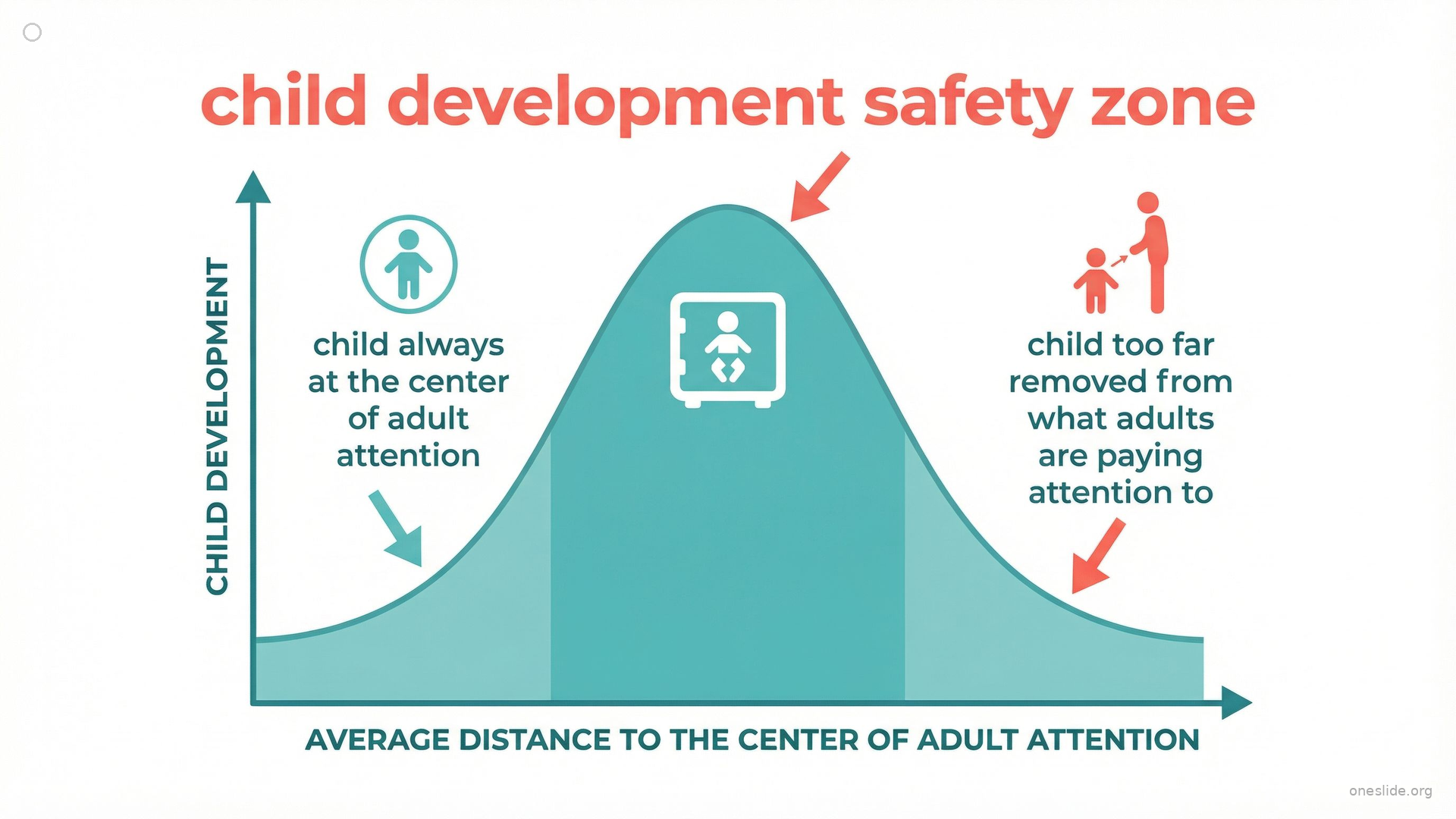 child development safety zone

CHILD DEVELOPMENT

child always at the center of adult attention

child too far removed from what adults are paying attention to

AVERAGE DISTANCE TO THE CENTER OF ADULT ATTENTION

oneslide.org